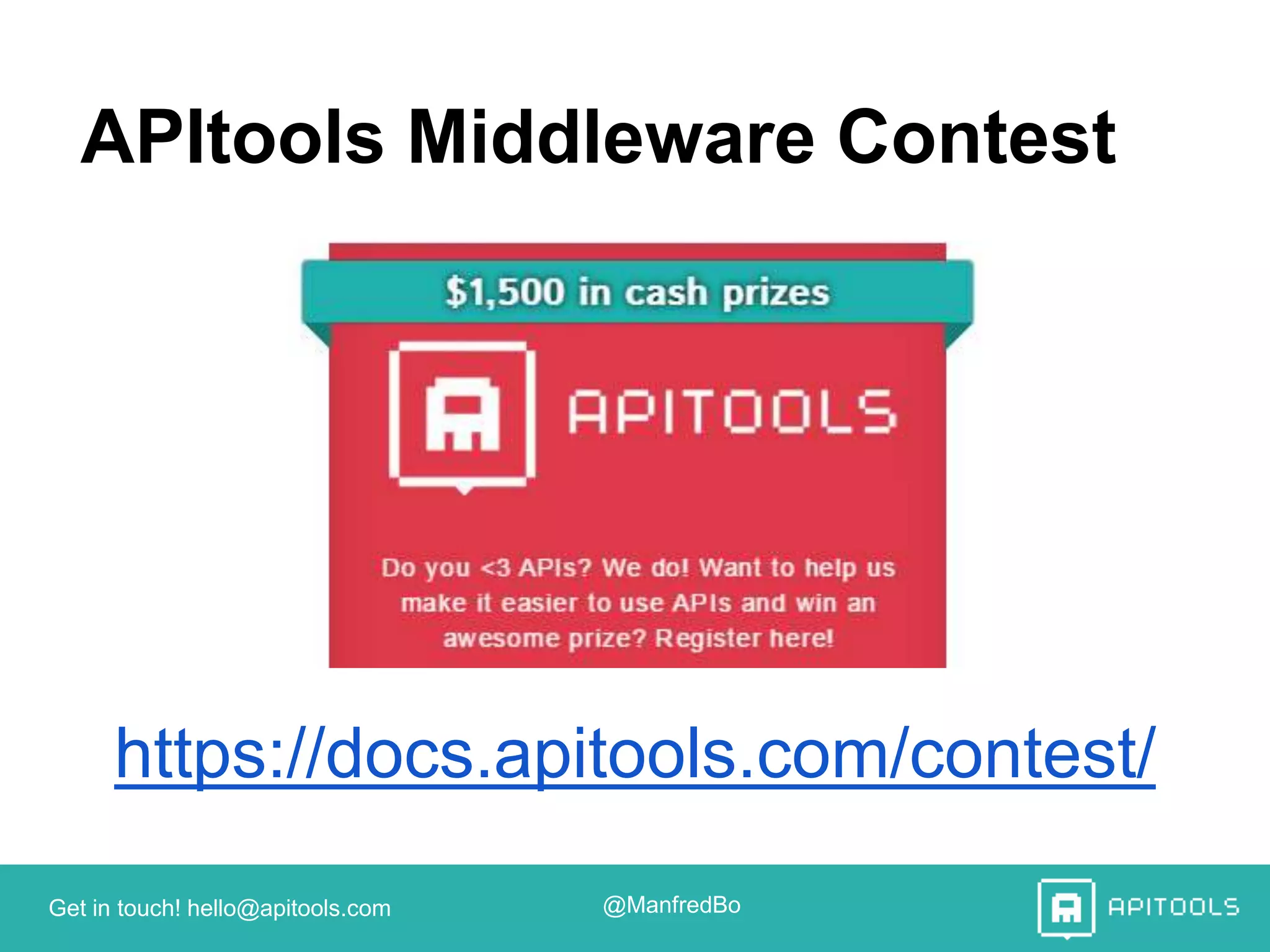 APItools Middleware Contest

$1,500 in cash prizes

APITOOLS

Do you <3 APIs? We do! Want to help us make it easier to use APIs and win an awesome prize? Register here!

https://docs.apitools.com/contest/

Get in touch! hello@apitools.com

@ManfredBo

APITOOLS